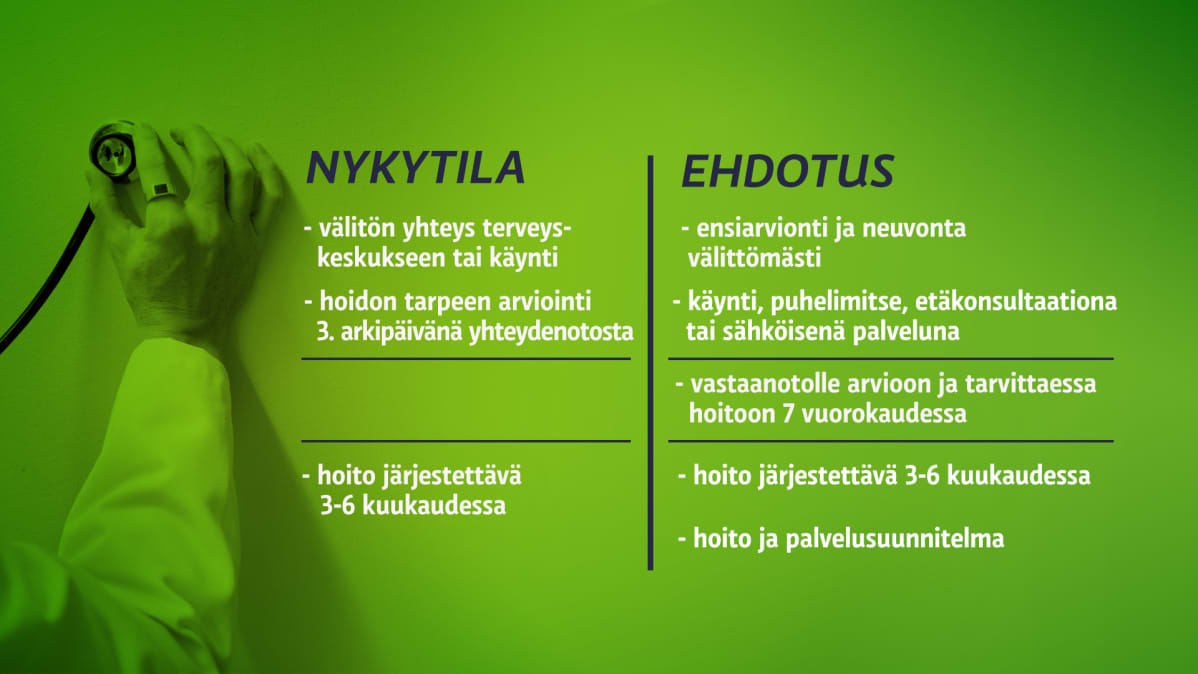 NYKYTILA

- välitön yhteys terveyskeskukseen tai käynti

- hoidon tarpeen arviointi 3. arkipäivänä yhteydenotosta

- hoito järjestettävä 3-6 kuukaudessa

EHDOTUS

- ensiarvionti ja neuvonta välittömästi

- käynti, puhelimitse, etäkonsultaationa tai sähköisenä palveluna

- vastaanotolle arvioon ja tarvittaessa hoitoon 7 vuorokaudessa

- hoito järjestettävä 3-6 kuukaudessa

- hoito ja palvelusuunnitelma